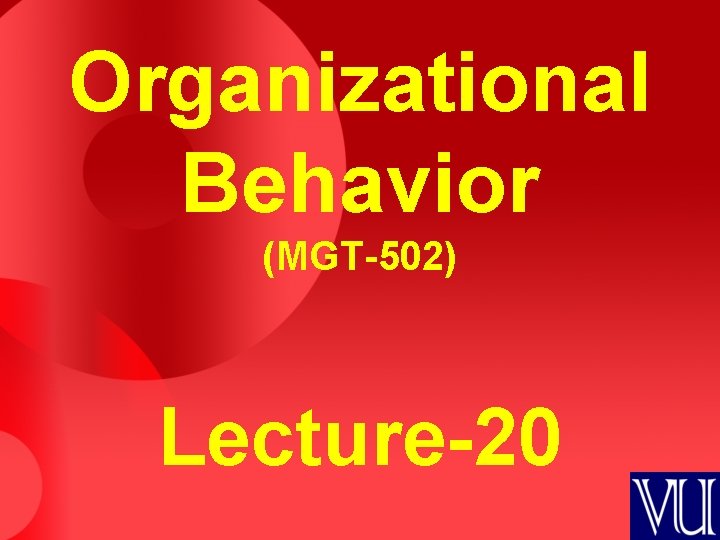 Organizational Behavior
(MGT-502)

Lecture-20

VU